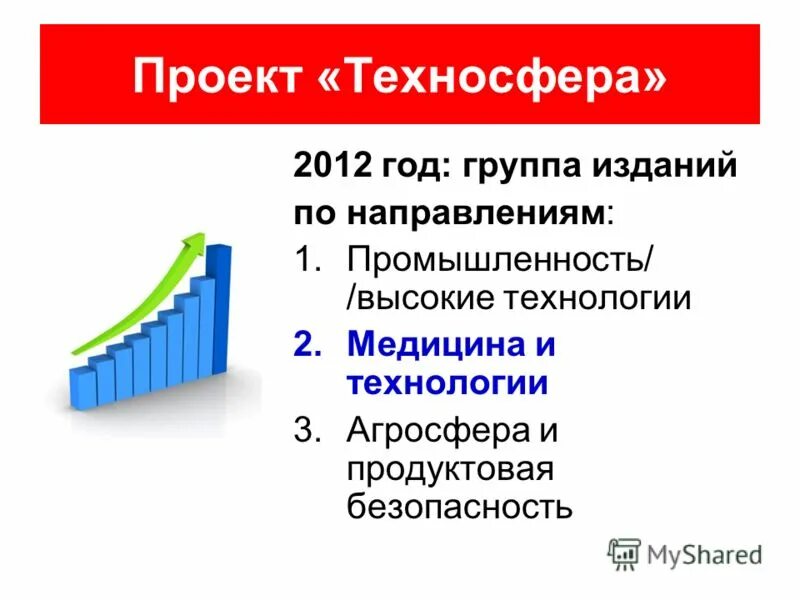 Проект «Техносфера»

2012 год: группа изданий по направлениям:

1. Промышленность/ /высокие технологии
2. Медицина и технологии
3. Агросфера и продуктовая безопасность

MyShared